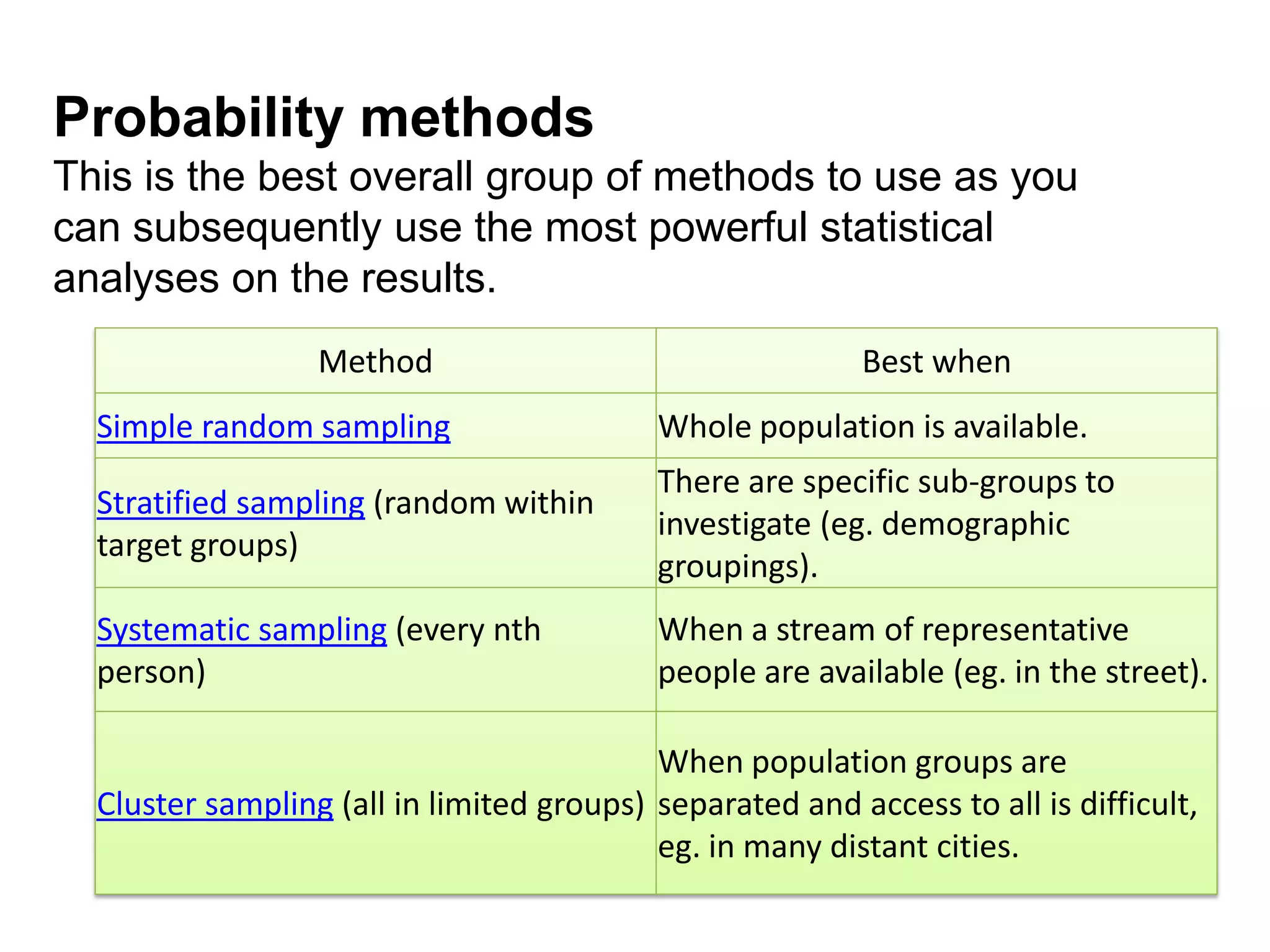 Probability methods

This is the best overall group of methods to use as you can subsequently use the most powerful statistical analyses on the results.

| Method | Best when |
|---|---|
| Simple random sampling | Whole population is available. |
| Stratified sampling (random within target groups) | There are specific sub-groups to investigate (eg. demographic groupings). |
| Systematic sampling (every nth person) | When a stream of representative people are available (eg. in the street). |
| Cluster sampling (all in limited groups) | When population groups are separated and access to all is difficult, eg. in many distant cities. |